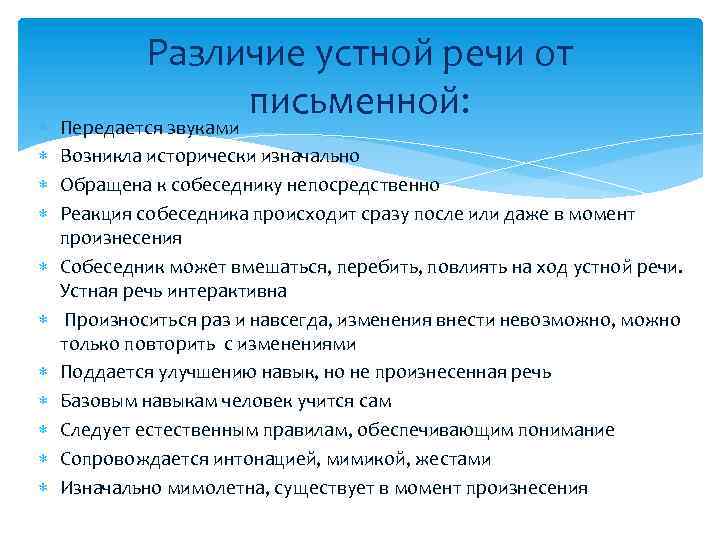 Различие устной речи от письменной:

∗ Передается звуками
∗ Возникла исторически изначально
∗ Обращена к собеседнику непосредственно
∗ Реакция собеседника происходит сразу после или даже в момент произнесения
∗ Собеседник может вмешаться, перебить, повлиять на ход устной речи. Устная речь интерактивна
∗ Произноситься раз и навсегда, изменения внести невозможно, можно только повторить с изменениями
∗ Поддается улучшению навык, но не произнесенная речь
∗ Базовым навыкам человек учится сам
∗ Следует естественным правилам, обеспечивающим понимание
∗ Сопровождается интонацией, мимикой, жестами
∗ Изначально мимолетна, существует в момент произнесения